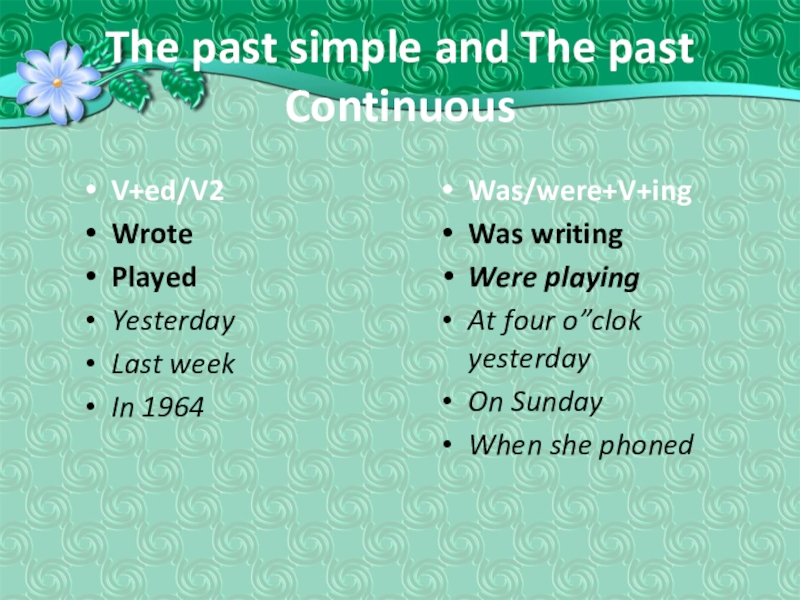 The past simple and The past Continuous

- V+ed/V2
- Wrote
- Played
- Yesterday
- Last week
- In 1964

- Was/were+V+ing
- Was writing
- Were playing
- At four o”clok yesterday
- On Sunday
- When she phoned